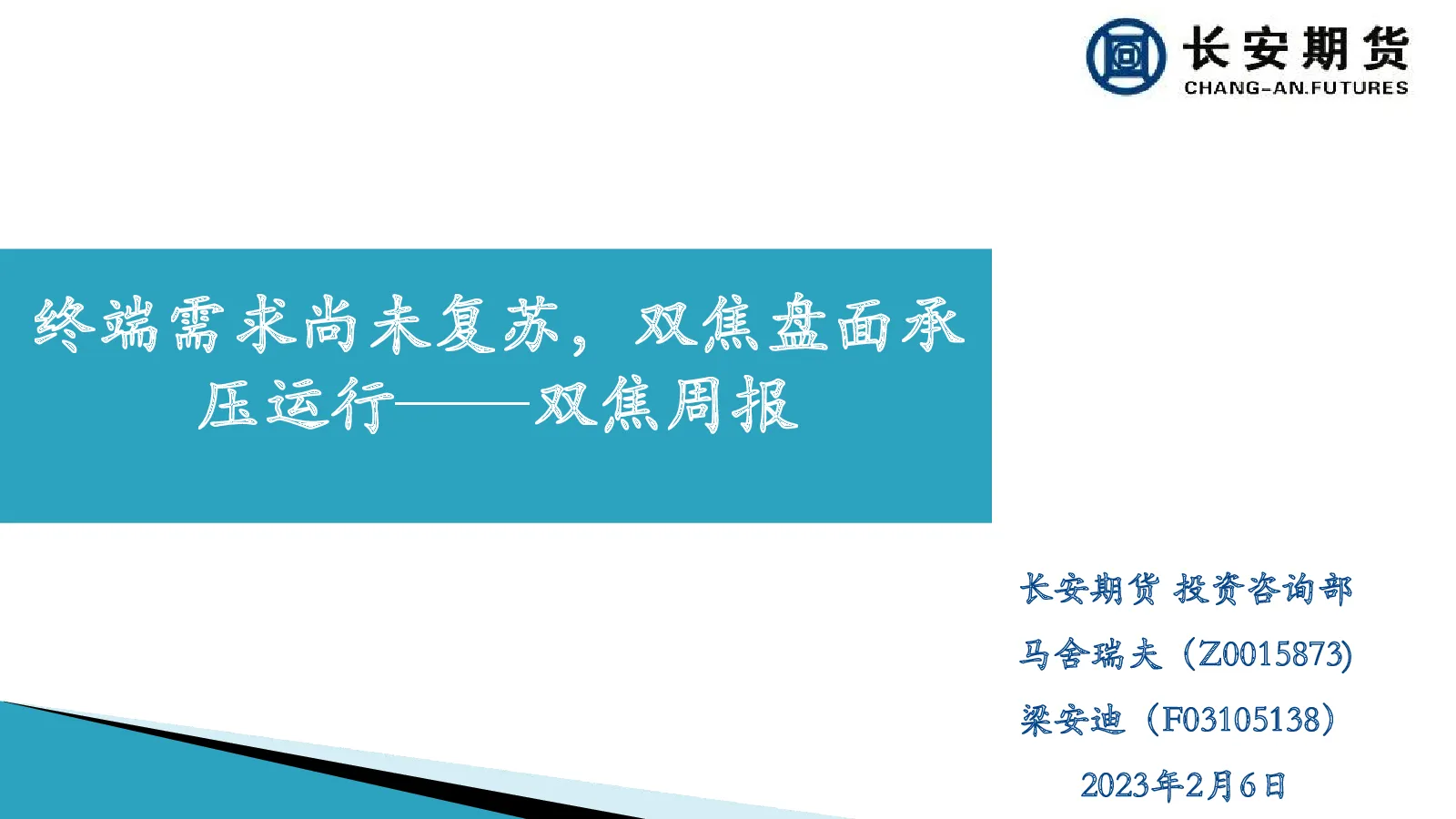 长安期货
CHANG-AN.FUTURES

终端需求尚未复苏，双焦盘面承压运行——双焦周报

长安期货 投资咨询部

马舍瑞夫（Z0015873)

梁安迪（F03105138）

2023年2月6日